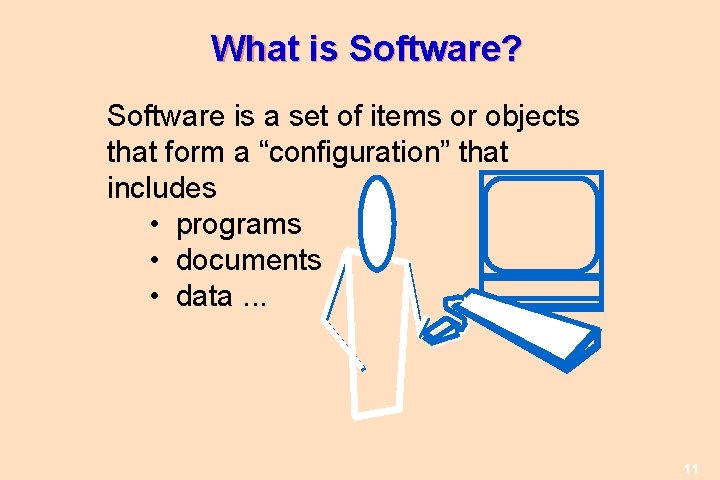 What is Software?

Software is a set of items or objects that form a “configuration” that includes

• programs
• documents
• data ...

11